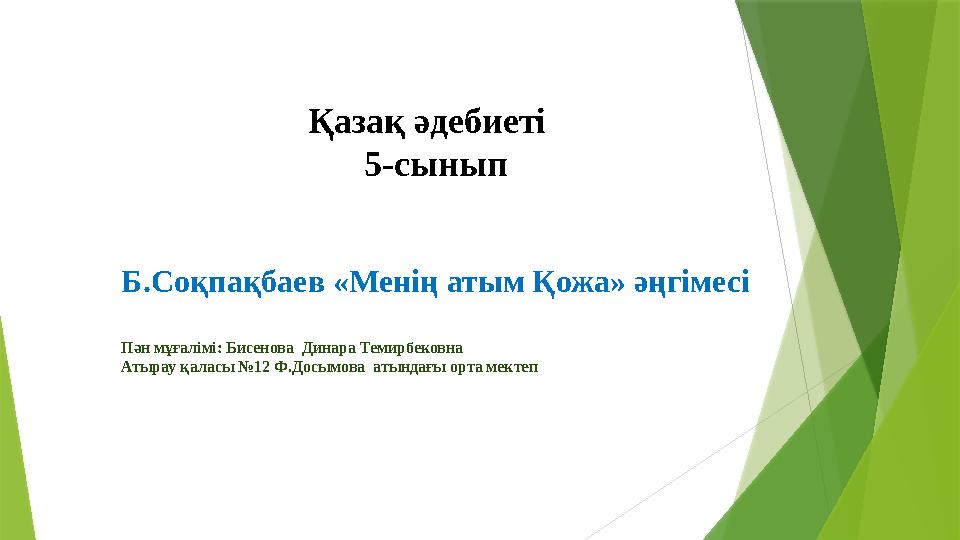 Қазақ әдебиеті
5-сынып

Б.Соқпақбаев «Менің атым Қожа» әңгімесі

Пән мұғалімі: Бисенова Динара Темирбековна
Атырау қаласы №12 Ф.Досымова атындағы орта мектеп